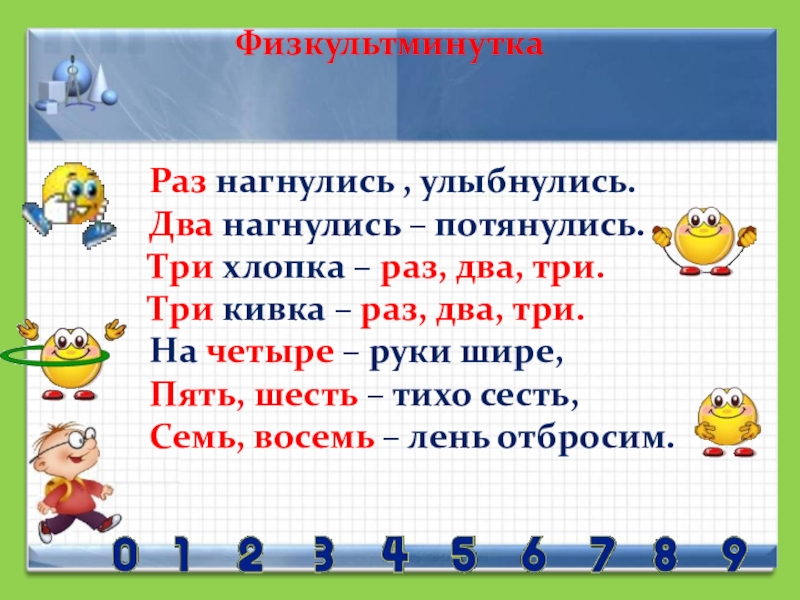 Физкультминутка

Раз нагнулись , улыбнулись.
Два нагнулись – потянулись.
Три хлопка – раз, два, три.
Три кивка – раз, два, три.
На четыре – руки шире,
Пять, шесть – тихо сесть,
Семь, восемь – лень отбросим.

0 1 2 3 4 5 6 7 8 9